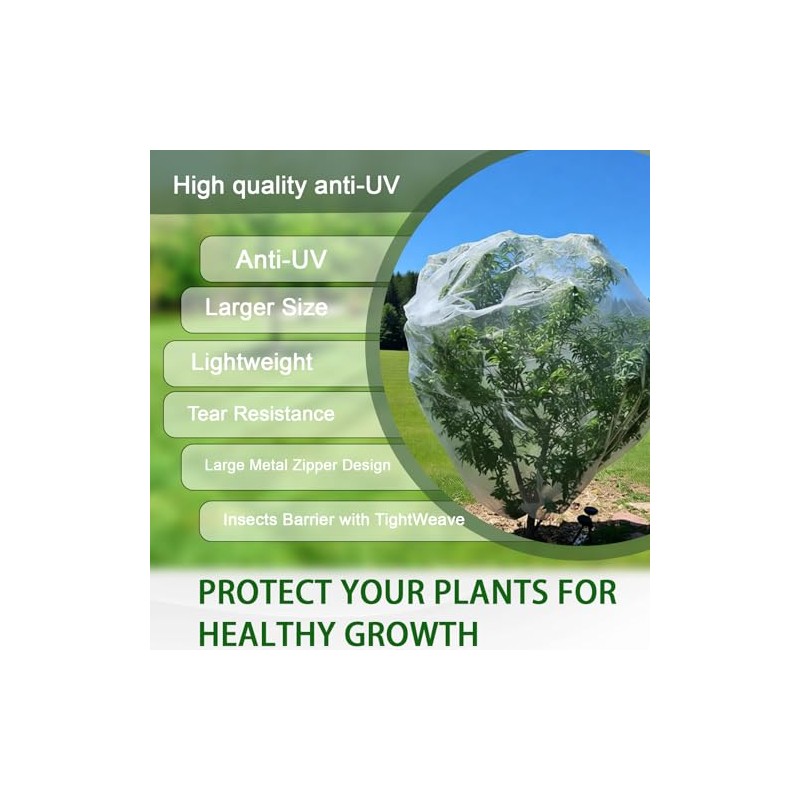 High quality anti-UV

Anti-UV

Larger Size

Lightweight

Tear Resistance

Large Metal Zipper Design

Insects Barrier with TightWeave

PROTECT YOUR PLANTS FOR HEALTHY GROWTH